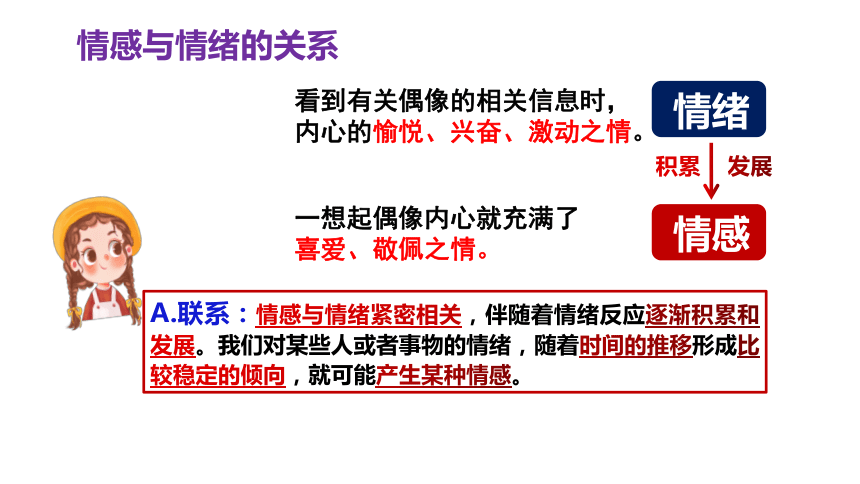 情感与情绪的关系

看到有关偶像的相关信息时，内心的愉悦、兴奋、激动之情。

情绪

积累 发展

一想起偶像内心就充满了喜爱、敬佩之情。

情感

A.联系：情感与情绪紧密相关，伴随着情绪反应逐渐积累和发展。我们对某些人或者事物的情绪，随着时间的推移形成比较稳定的倾向，就可能产生某种情感。